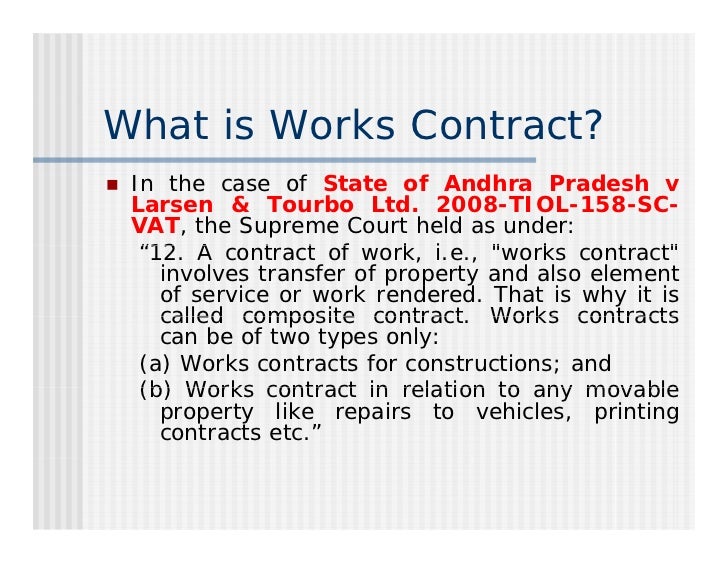 What is Works Contract?

In the case of State of Andhra Pradesh v Larsen & Tourbo Ltd. 2008-TIOL-158-SC-VAT, the Supreme Court held as under:

“12. A contract of work, i.e., "works contract" involves transfer of property and also element of service or work rendered. That is why it is called composite contract. Works contracts can be of two types only:

(a) Works contracts for constructions; and

(b) Works contract in relation to any movable property like repairs to vehicles, printing contracts etc.”